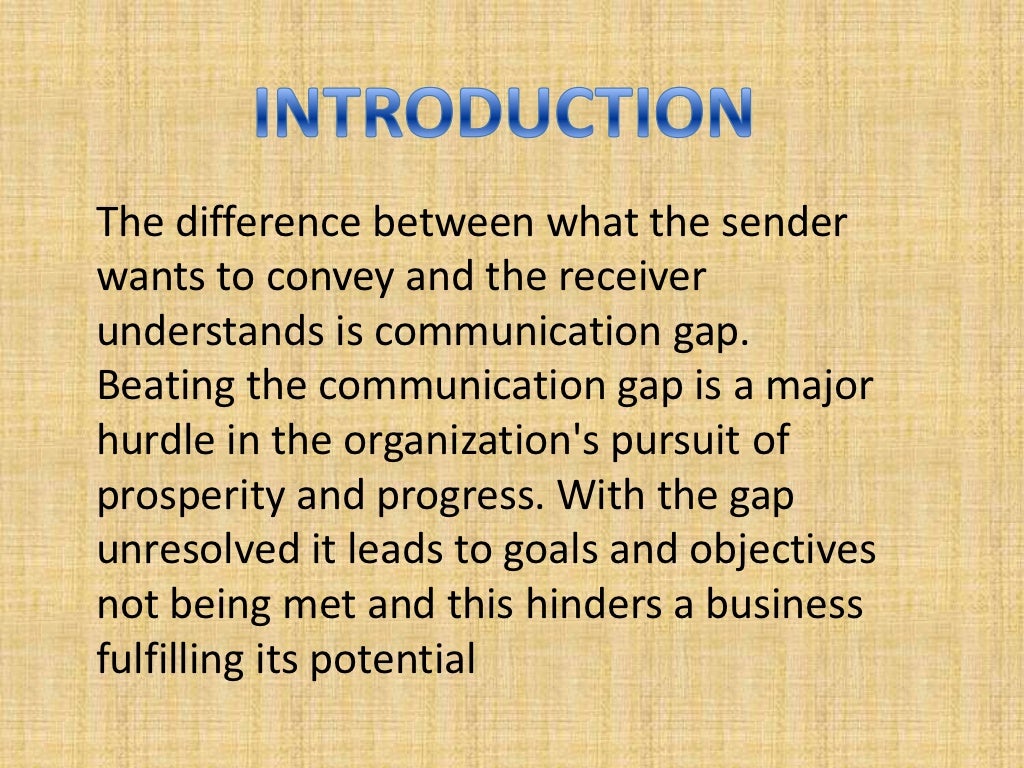 INTRODUCTION

The difference between what the sender wants to convey and the receiver understands is communication gap. Beating the communication gap is a major hurdle in the organization's pursuit of prosperity and progress. With the gap unresolved it leads to goals and objectives not being met and this hinders a business fulfilling its potential